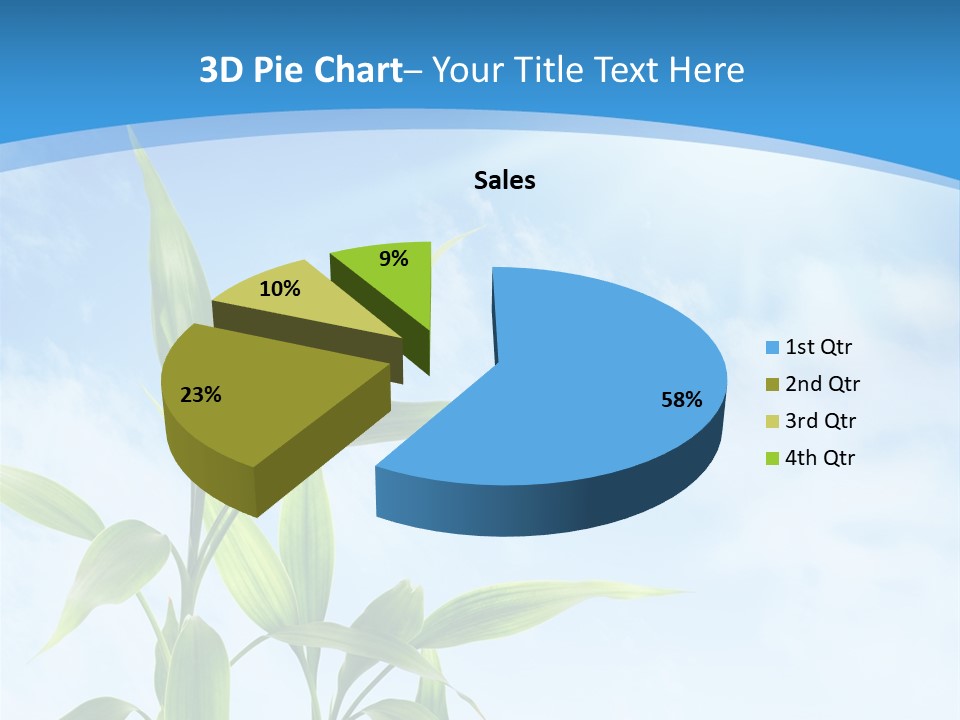 3D Pie Chart– Your Title Text Here

Sales

9%

10%

23%

58%

1st Qtr
2nd Qtr
3rd Qtr
4th Qtr